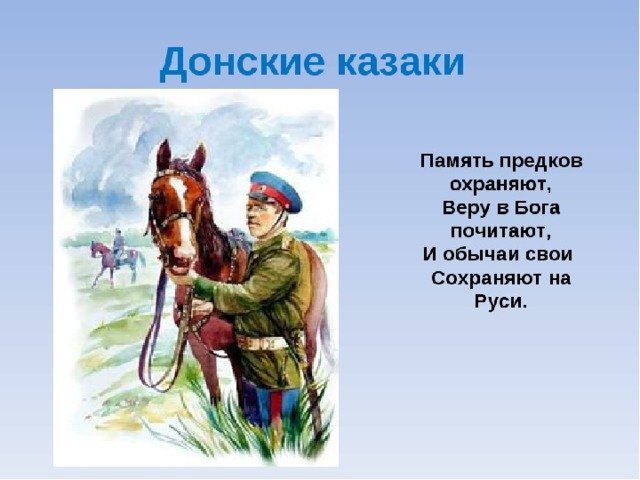 Донские казаки

Память предков охраняют,
Веру в Бога почитают,
И обычаи свои
Сохраняют на Руси.